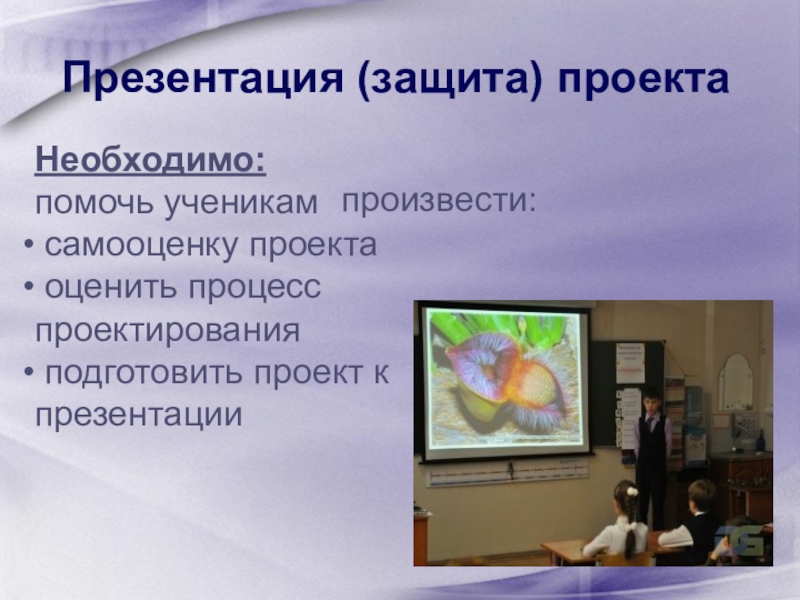 Презентация (защита) проекта

Необходимо:
помочь ученикам произвести:
• самооценку проекта
• оценить процесс проектирования
• подготовить проект к презентации